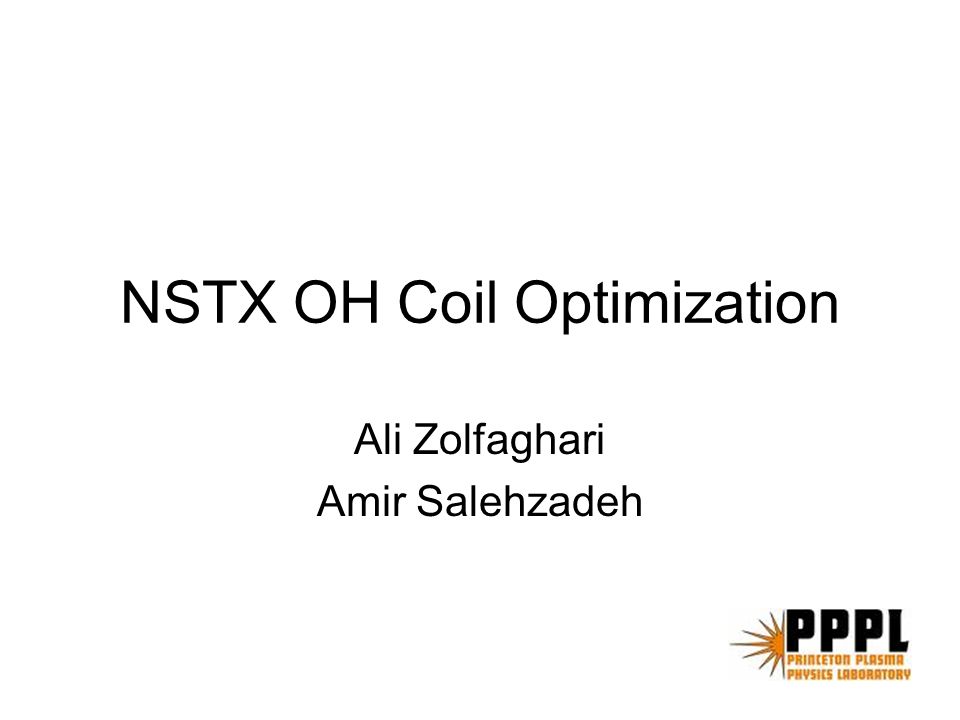 NSTX OH Coil Optimization

Ali Zolfaghari
Amir Salehzadeh

PPPL
PRINCETON PLASMA
PHYSICS LABORATORY